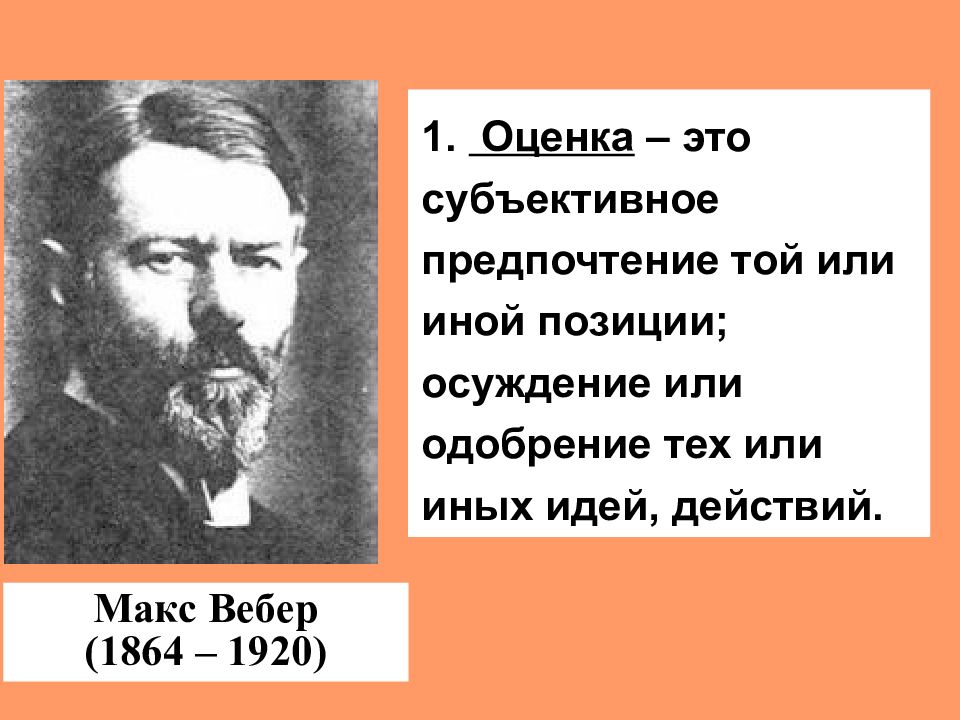 1. Оценка – это субъективное предпочтение той или иной позиции; осуждение или одобрение тех или иных идей, действий.

Макс Вебер
(1864 – 1920)